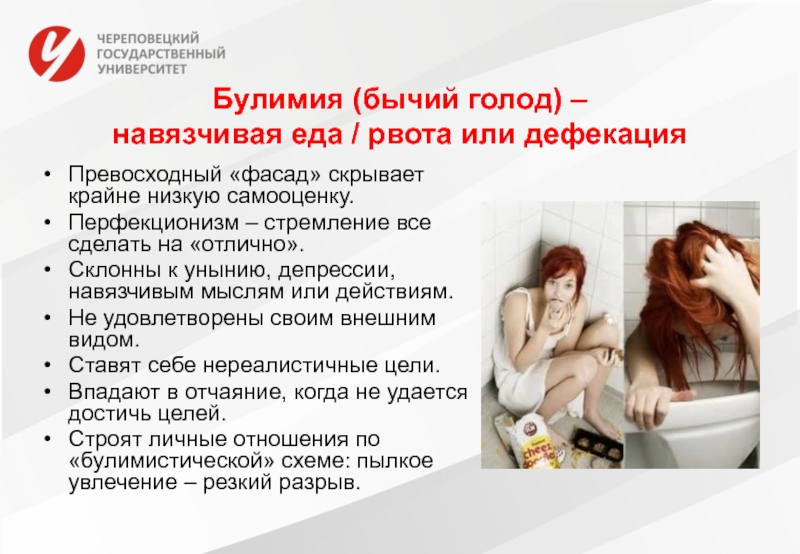 ЧЕРЕПОВЕЦКИЙ ГОСУДАРСТВЕННЫЙ УНИВЕРСИТЕТ

Булимия (бычий голод) – навязчивая еда / рвота или дефекация

• Превосходный «фасад» скрывает крайне низкую самооценку.
• Перфекционизм – стремление все сделать на «отлично».
• Склонны к унынию, депрессии, навязчивым мыслям или действиям.
• Не удовлетворены своим внешним видом.
• Ставят себе нереалистичные цели.
• Впадают в отчаяние, когда не удается достичь целей.
• Строят личные отношения по «булимистической» схеме: пылкое увлечение – резкий разрыв.

cheez doodles